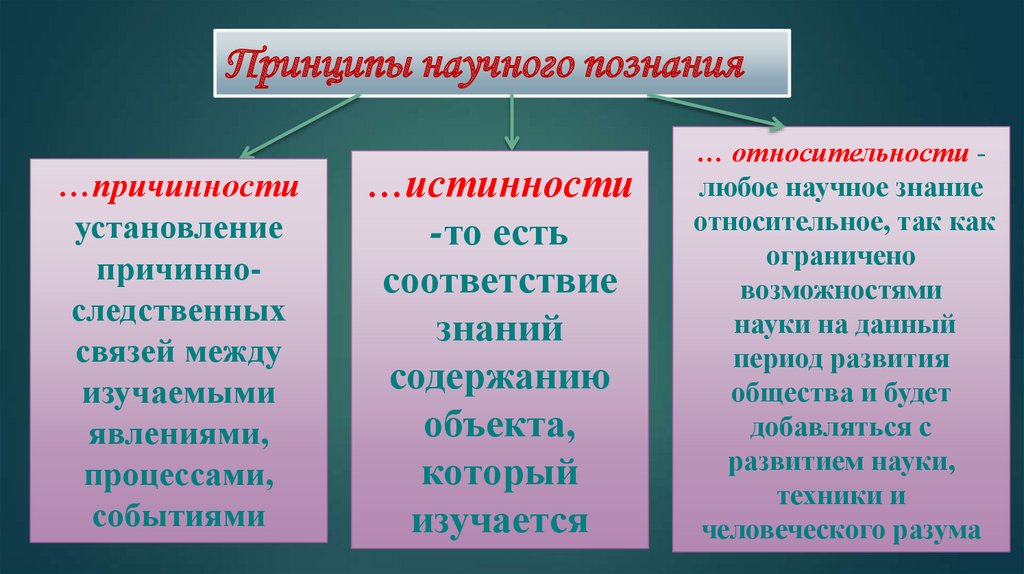 Принципы научного познания

…причинности установление причинно-следственных связей между изучаемыми явлениями, процессами, событиями

…истинности -то есть соответствие знаний содержанию объекта, который изучается

… относительности - любое научное знание относительное, так как ограничено возможностями науки на данный период развития общества и будет добавляться с развитием науки, техники и человеческого разума